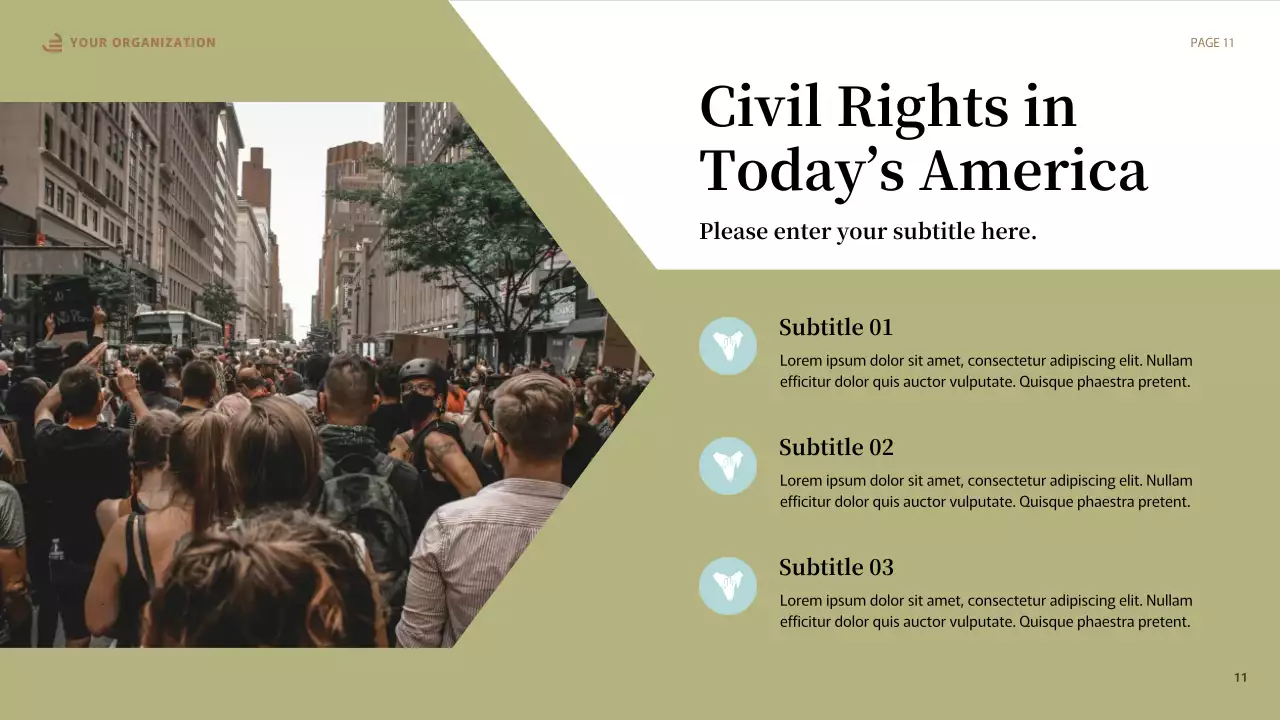 YOUR ORGANIZATION

PAGE 11

Civil Rights in Today’s America

Please enter your subtitle here.

Subtitle 01

Lorem ipsum dolor sit amet, consectetur adipiscing elit. Nullam efficitur dolor quis auctor vulputate. Quisque phaestra pretent.

Subtitle 02

Lorem ipsum dolor sit amet, consectetur adipiscing elit. Nullam efficitur dolor quis auctor vulputate. Quisque phaestra pretent.

Subtitle 03

Lorem ipsum dolor sit amet, consectetur adipiscing elit. Nullam efficitur dolor quis auctor vulputate. Quisque phaestra pretent.

11